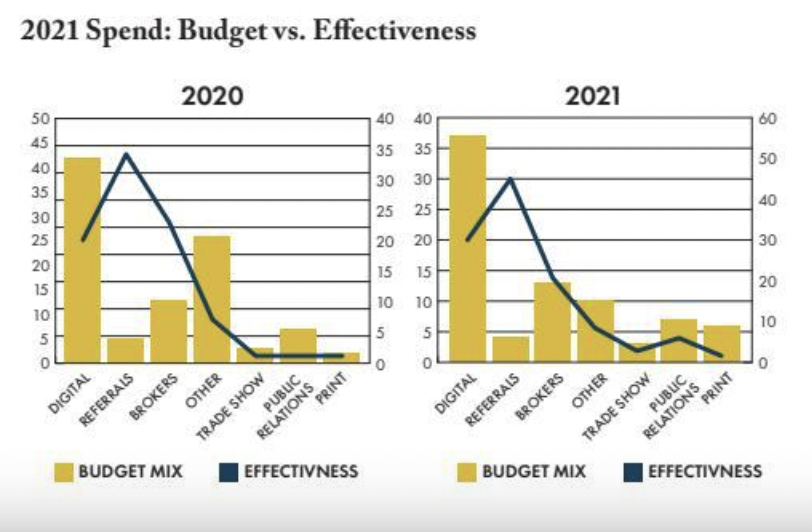 2021 Spend: Budget vs. Effectiveness

2020

50
45
40
35
30
25
20
15
10
5
0

40
35
30
25
20
15
10
5
0

DIGITAL
REFERRALS
BROKERS
OTHER
TRADE SHOW
PUBLIC RELATIONS
PRINT

BUDGET MIX
EFFECTIVNESS

2021

40
35
30
25
20
15
10
5
0

60
50
40
30
20
10
0

DIGITAL
REFERRALS
BROKERS
OTHER
TRADE SHOW
PUBLIC RELATIONS
PRINT

BUDGET MIX
EFFECTIVNESS